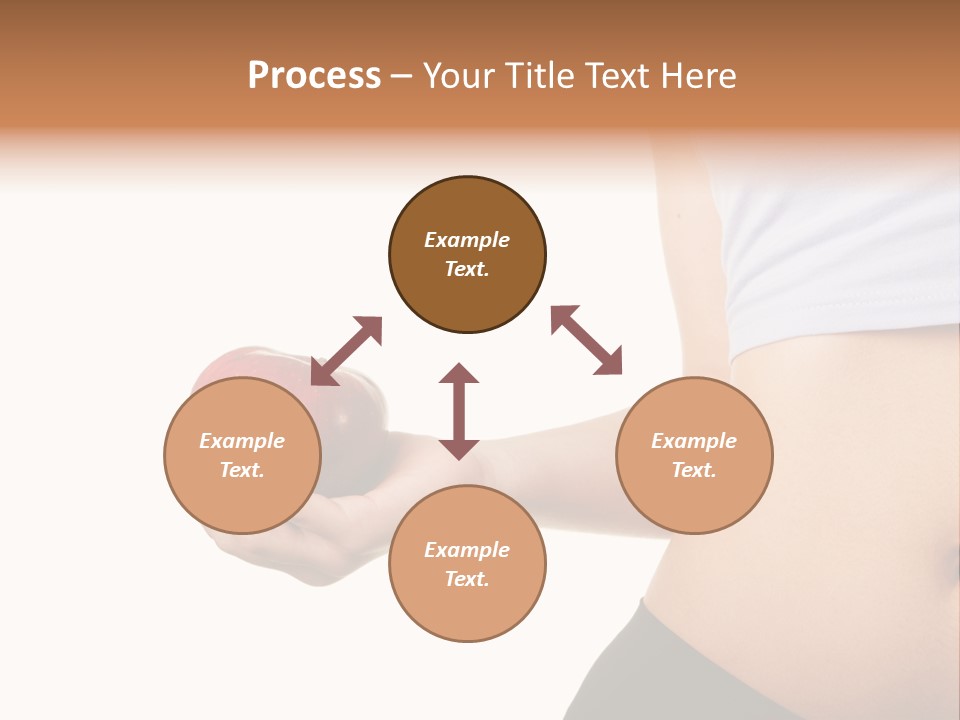 Process – Your Title Text Here

Example Text.

Example Text.

Example Text.

Example Text.